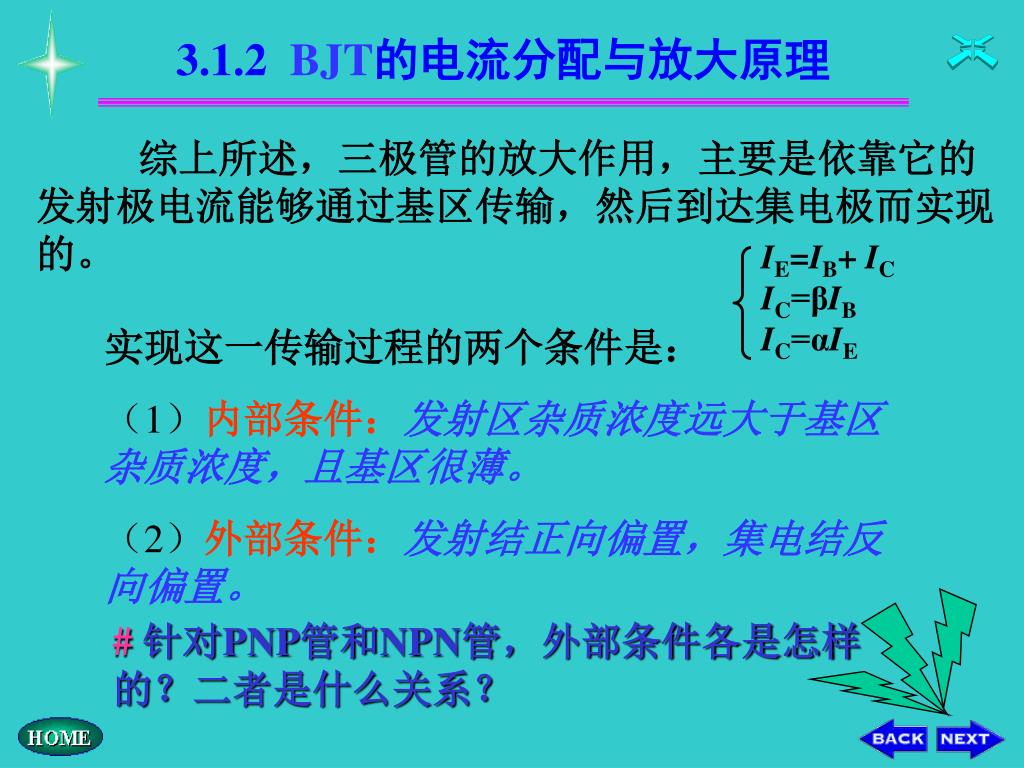 3.1.2 BJT的电流分配与放大原理

综上所述，三极管的放大作用，主要是依靠它的发射极电流能够通过基区传输，然后到达集电极而实现的。

$I_E=I_B+I_C$
$I_C=\beta I_B$
$I_C=\alpha I_E$

实现这一传输过程的两个条件是：

（1）内部条件：发射区杂质浓度远大于基区杂质浓度，且基区很薄。

（2）外部条件：发射结正向偏置，集电结反向偏置。

# 针对PNP管和NPN管，外部条件各是怎样的？二者是什么关系？

HOME

BACK NEXT